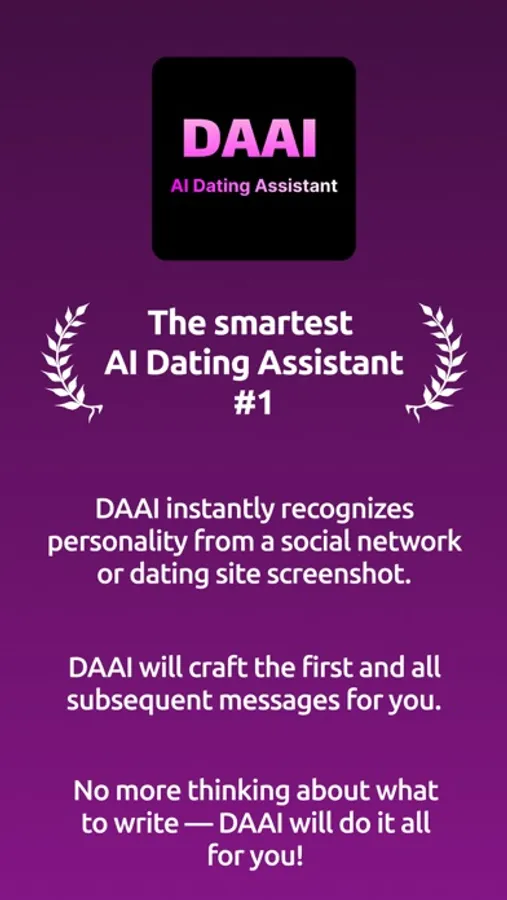 DAAI
AI Dating Assistant

The smartest
AI Dating Assistant
#1

DAAI instantly recognizes personality from a social network or dating site screenshot.

DAAI will craft the first and all subsequent messages for you.

No more thinking about what to write — DAAI will do it all for you!